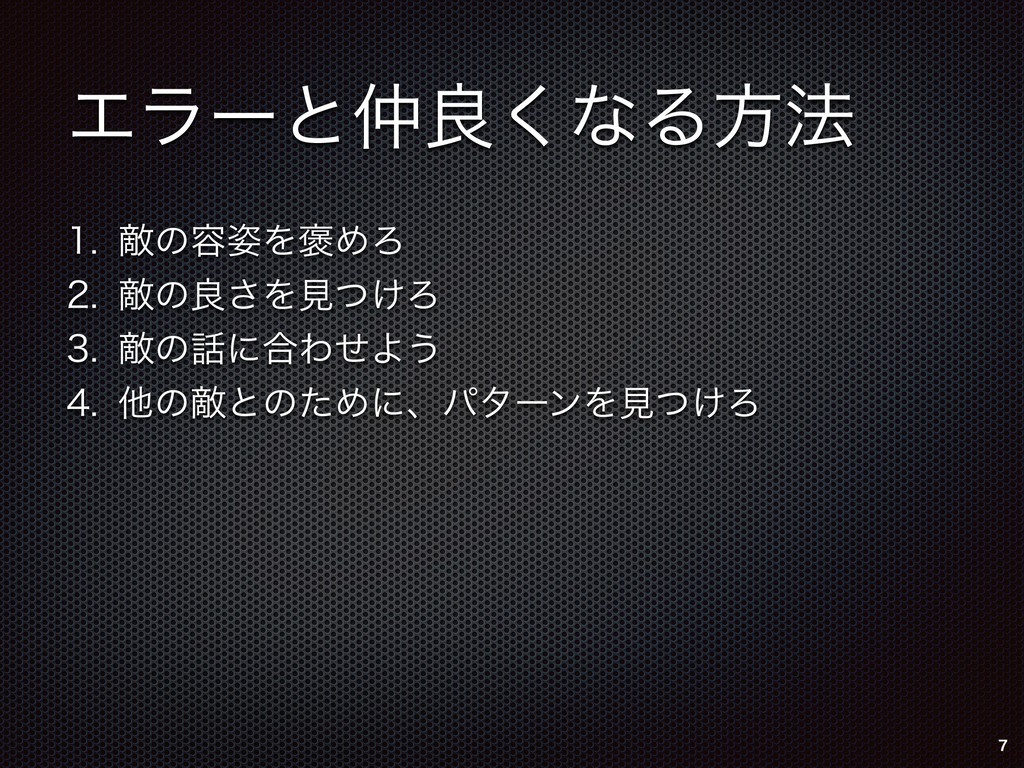 エラーと仲良くなる方法

1. 敵の容姿を褒めろ
2. 敵の良さを見つけろ
3. 敵の話に合わせよう
4. 他の敵とのために、パターンを見つけろ

7